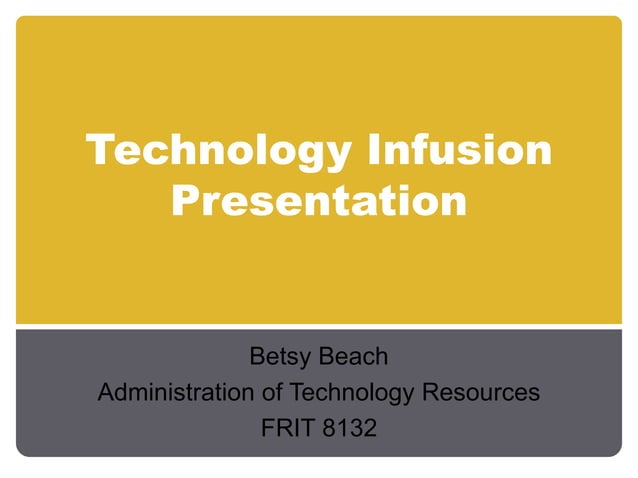 Technology Infusion Presentation

Betsy Beach
Administration of Technology Resources
FRIT 8132